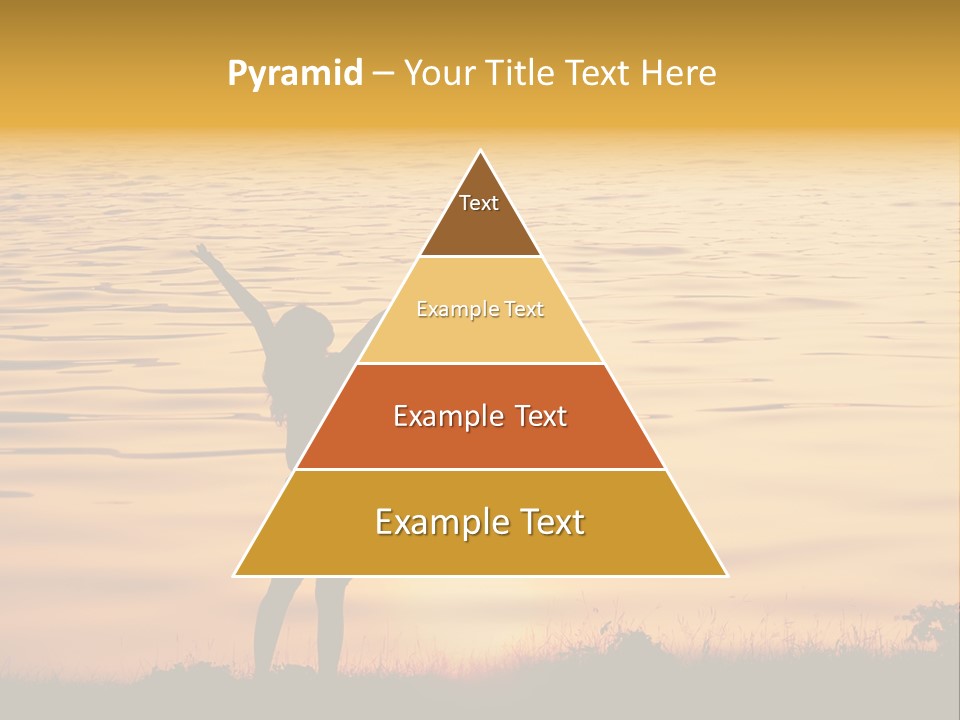 Pyramid – Your Title Text Here

Text

Example Text

Example Text

Example Text